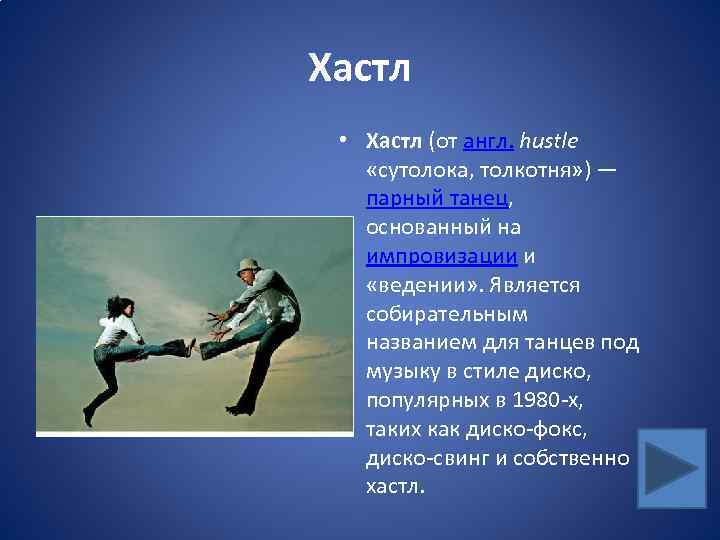 Хастл

• Хастл (от англ. hustle «сутолока, толкотня») — парный танец, основанный на импровизации и «ведении». Является собирательным названием для танцев под музыку в стиле диско, популярных в 1980-х, таких как диско-фокс, диско-свинг и собственно хастл.